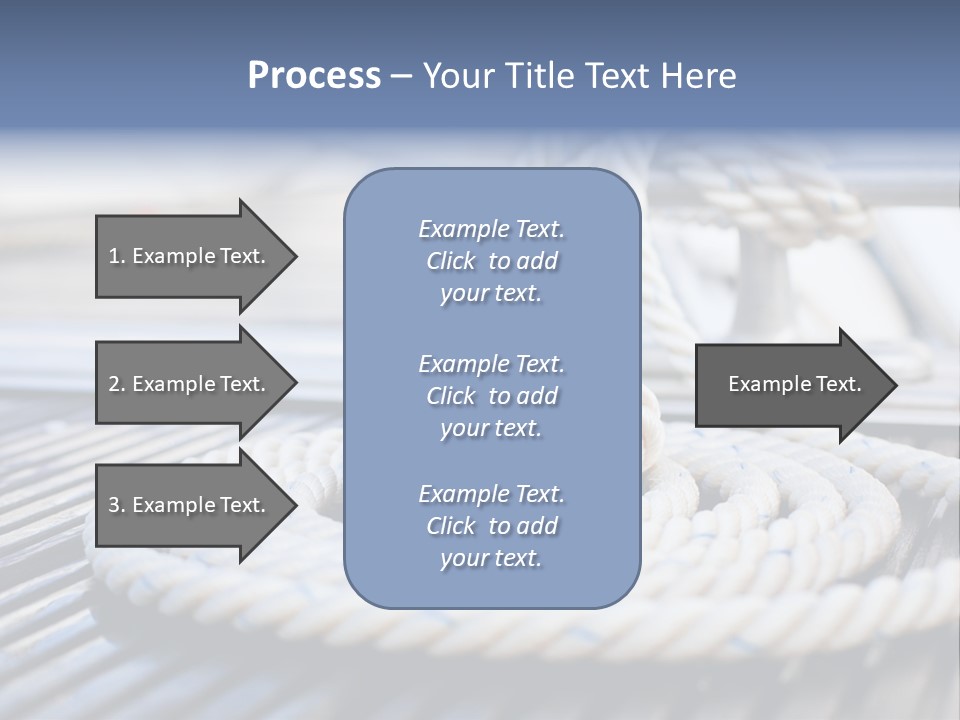 Process – Your Title Text Here

1. Example Text.

2. Example Text.

3. Example Text.

Example Text. Click to add your text.

Example Text. Click to add your text.

Example Text. Click to add your text.

Example Text.